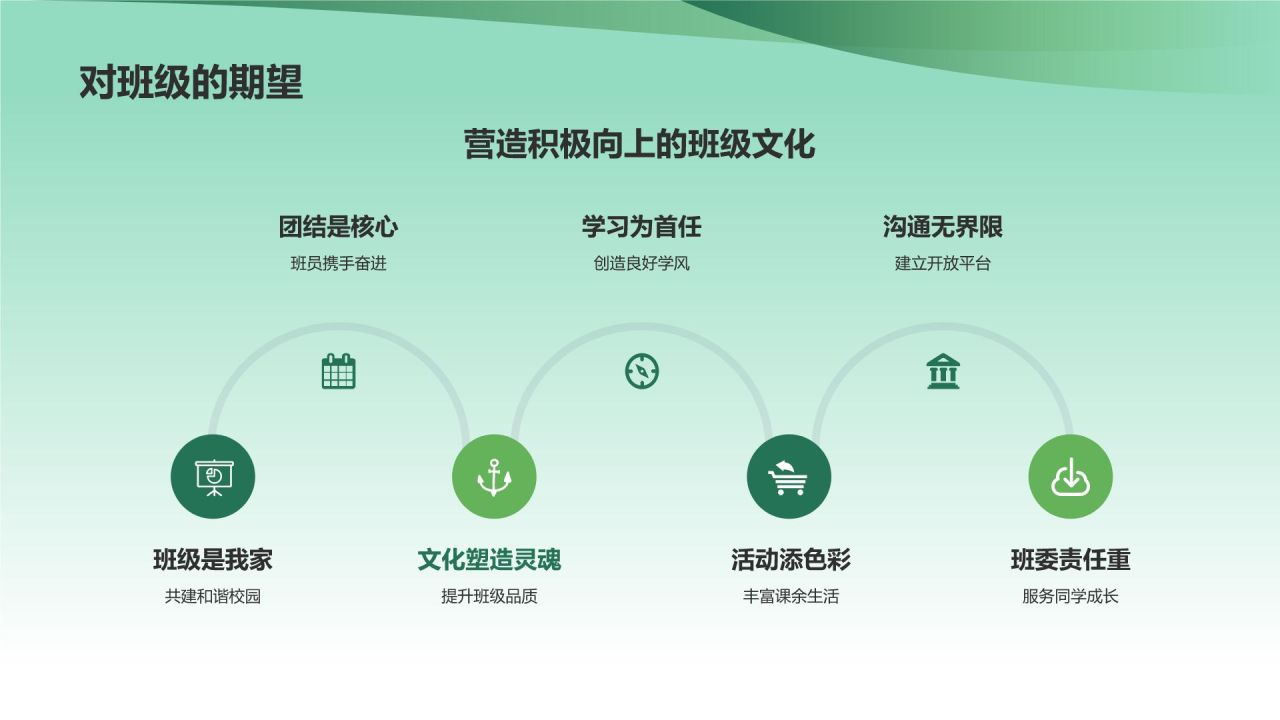 对班级的期望

营造积极向上的班级文化

团结是核心
班员携手奋进

学习为首任
创造良好学风

沟通无界限
建立开放平台

班级是我家
共建和谐校园

文化塑造灵魂
提升班级品质

活动添色彩
丰富课余生活

班委责任重
服务同学成长